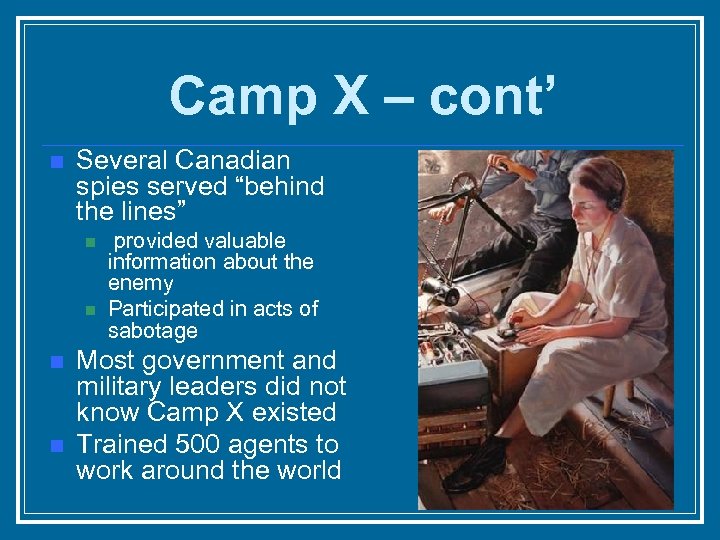 Camp X – cont’

Several Canadian spies served “behind the lines”

provided valuable information about the enemy

Participated in acts of sabotage

Most government and military leaders did not know Camp X existed

Trained 500 agents to work around the world